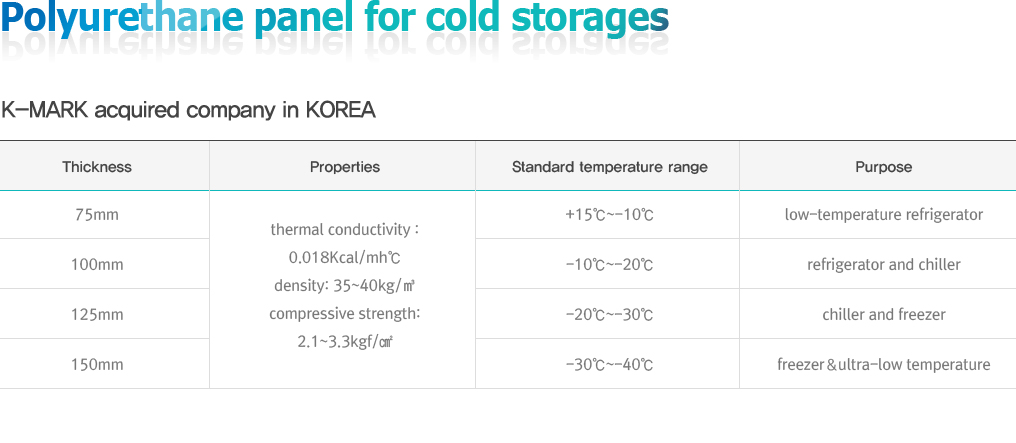 Polyurethane panel for cold storages

K-MARK acquired company in KOREA

| Thickness | Properties | Standard temperature range | Purpose |
|---|---|---|---|
| 75mm | thermal conductivity : 0.018Kcal/mh℃ density: 35~40kg/㎥ compressive strength: 2.1~3.3kgf/㎠ | +15℃~-10℃ | low-temperature refrigerator |
| 100mm | | -10℃~-20℃ | refrigerator and chiller |
| 125mm | | -20℃~-30℃ | chiller and freezer |
| 150mm | | -30℃~-40℃ | freezer＆ultra-low temperature |